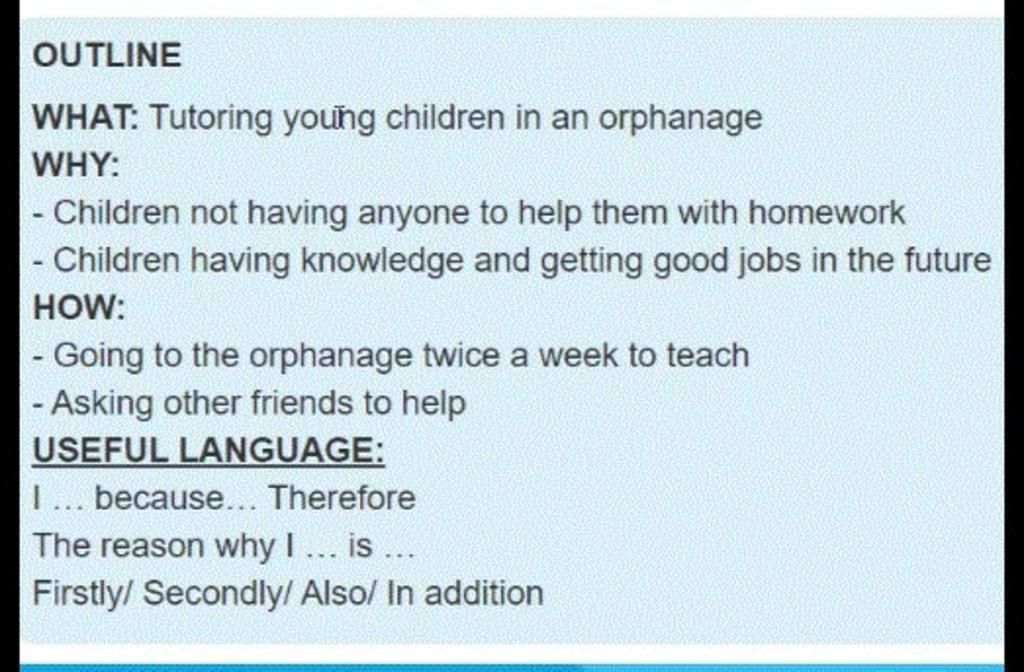 OUTLINE

WHAT: Tutoring young children in an orphanage

WHY:

- Children not having anyone to help them with homework

- Children having knowledge and getting good jobs in the future

HOW:

- Going to the orphanage twice a week to teach

- Asking other friends to help

USEFUL LANGUAGE:

I ... because... Therefore

The reason why I ... is ...

Firstly/ Secondly/ Also/ In addition